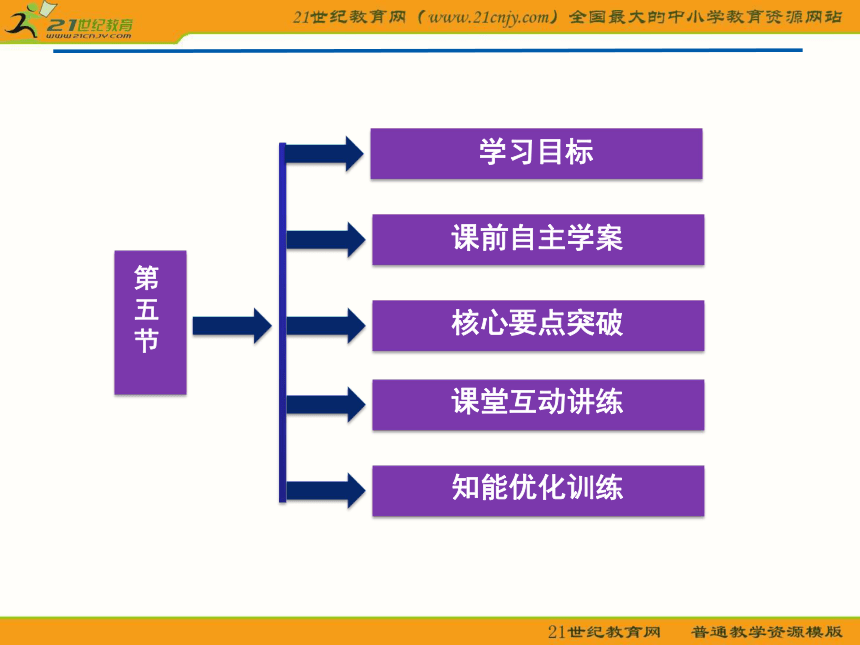 21世纪教育
www.21cnjy.com

21世纪教育网（www.21cnjy.com）全国最大的中小学教育资源网站

第五节

学习目标

课前自主学案

核心要点突破

课堂互动讲练

知能优化训练

21世纪教育网 普通教学资源模版